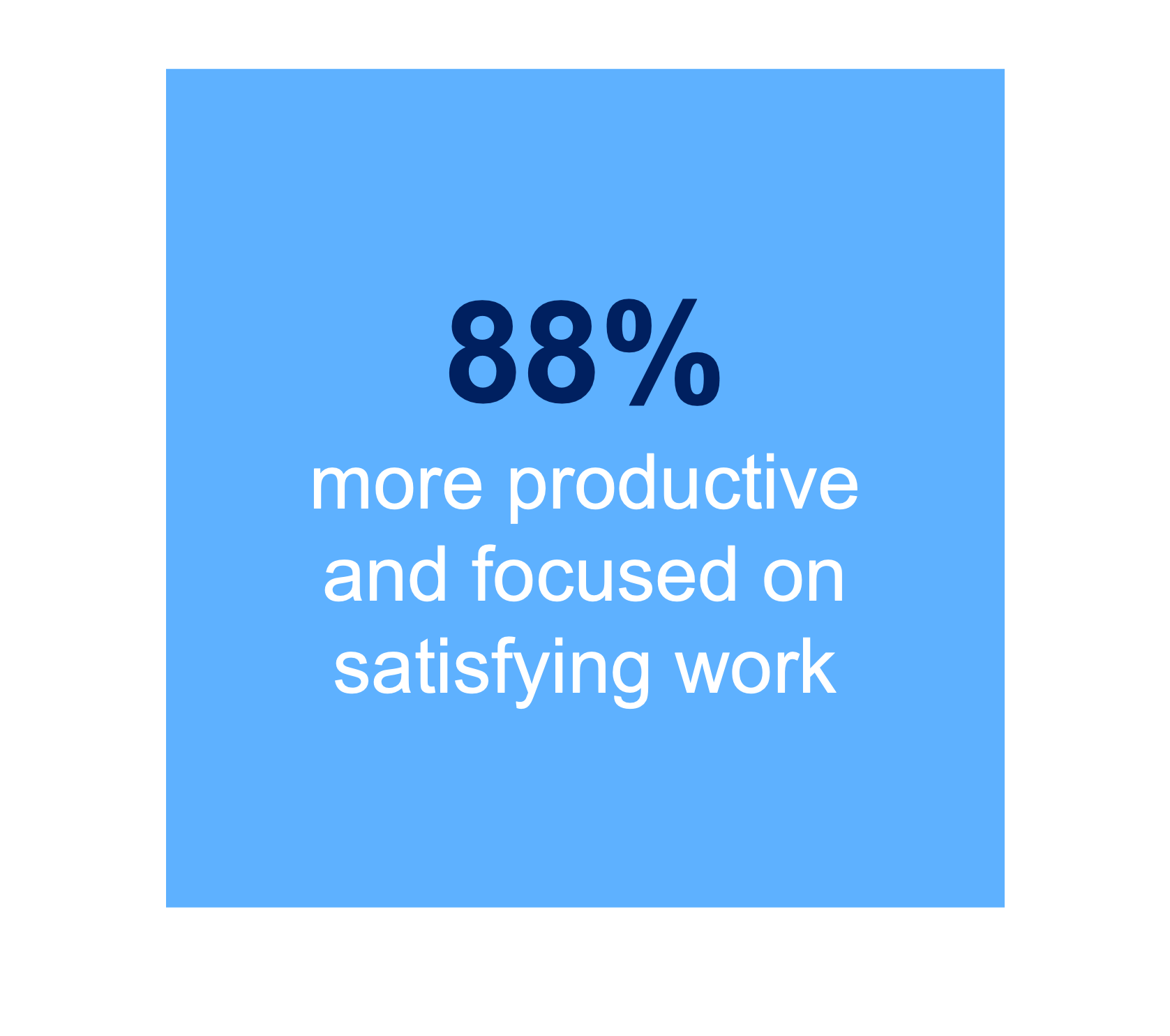 88%

more productive and focused on satisfying work